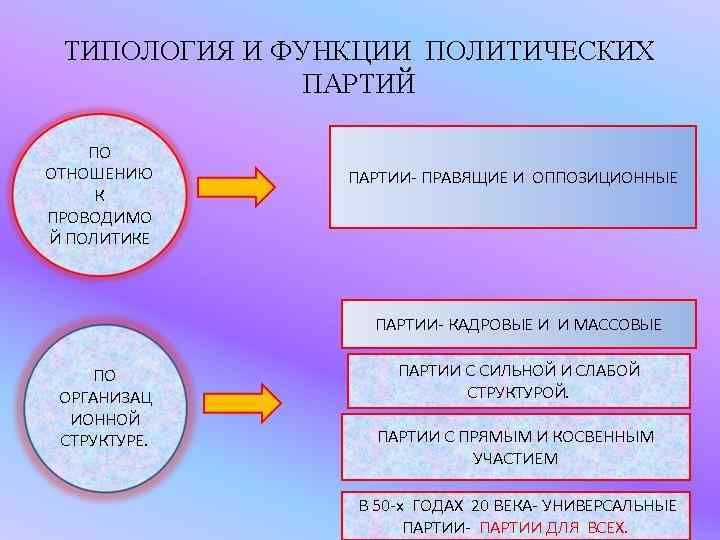 ТИПОЛОГИЯ И ФУНКЦИИ ПОЛИТИЧЕСКИХ ПАРТИЙ

ПО ОТНОШЕНИЮ К ПРОВОДИМОЙ ПОЛИТИКЕ

ПАРТИИ- ПРАВЯЩИЕ И ОППОЗИЦИОННЫЕ

ПО ОРГАНИЗАЦИОННОЙ СТРУКТУРЕ.

ПАРТИИ- КАДРОВЫЕ И И МАССОВЫЕ

ПАРТИИ С СИЛЬНОЙ И СЛАБОЙ СТРУКТУРОЙ.

ПАРТИИ С ПРЯМЫМ И КОСВЕННЫМ УЧАСТИЕМ

В 50-х ГОДАХ 20 ВЕКА- УНИВЕРСАЛЬНЫЕ ПАРТИИ- ПАРТИИ ДЛЯ ВСЕХ.